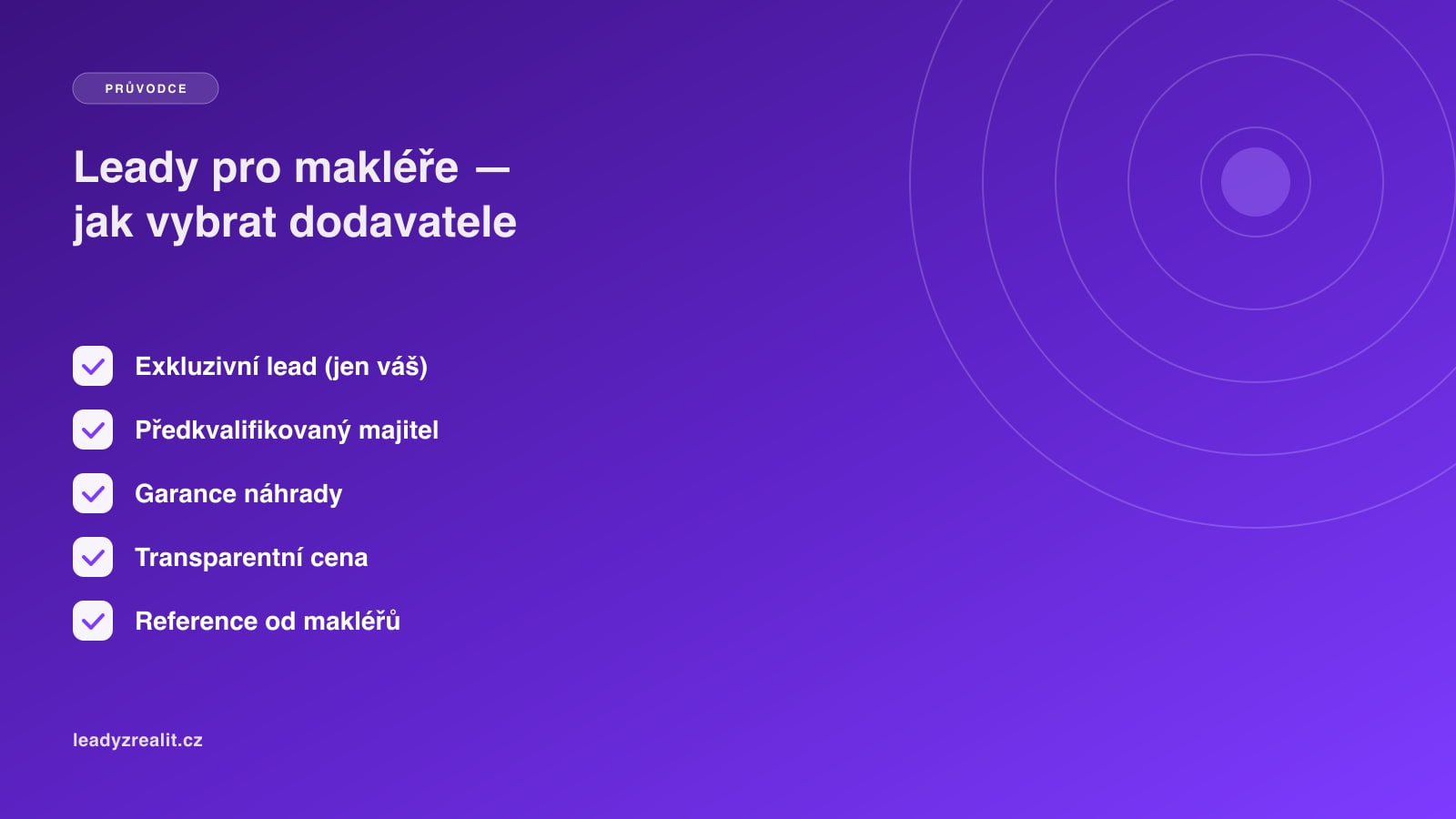 PRŮVODCE

Leady pro makléře — jak vybrat dodavatele

Exkluzivní lead (jen váš)

Předkvalifikovaný majitel

Garance náhrady

Transparentní cena

Reference od makléřů

leadyzrealit.cz